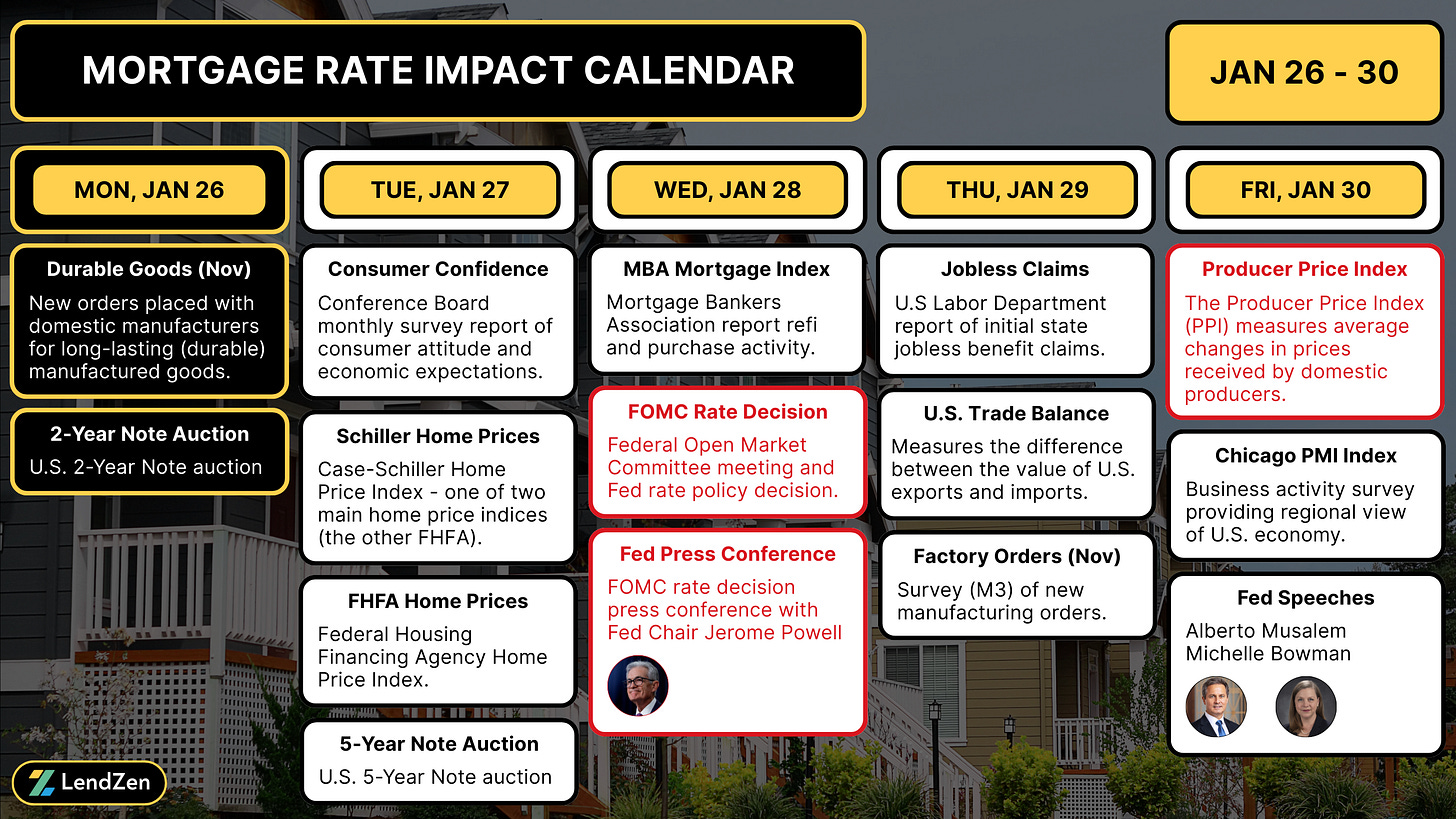 MORTGAGE RATE IMPACT CALENDAR

JAN 26 - 30

MON, JAN 26

Durable Goods (Nov)
New orders placed with domestic manufacturers for long-lasting (durable) manufactured goods.

2-Year Note Auction
U.S. 2-Year Note auction

TUE, JAN 27

Consumer Confidence
Conference Board monthly survey report of consumer attitude and economic expectations.

Schiller Home Prices
Case-Schiller Home Price Index - one of two main home price indices (the other FHFA).

FHFA Home Prices
Federal Housing Financing Agency Home Price Index.

5-Year Note Auction
U.S. 5-Year Note auction

WED, JAN 28

MBA Mortgage Index
Mortgage Bankers Association report refi and purchase activity.

FOMC Rate Decision
Federal Open Market Committee meeting and Fed rate policy decision.

Fed Press Conference
FOMC rate decision press conference with Fed Chair Jerome Powell

THU, JAN 29

Jobless Claims
U.S Labor Department report of initial state jobless benefit claims.

U.S. Trade Balance
Measures the difference between the value of U.S. exports and imports.

Factory Orders (Nov)
Survey (M3) of new manufacturing orders.

FRI, JAN 30

Producer Price Index
The Producer Price Index (PPI) measures average changes in prices received by domestic producers.

Chicago PMI Index
Business activity survey providing regional view of U.S. economy.

Fed Speeches
Alberto Musalem
Michelle Bowman

LendZen